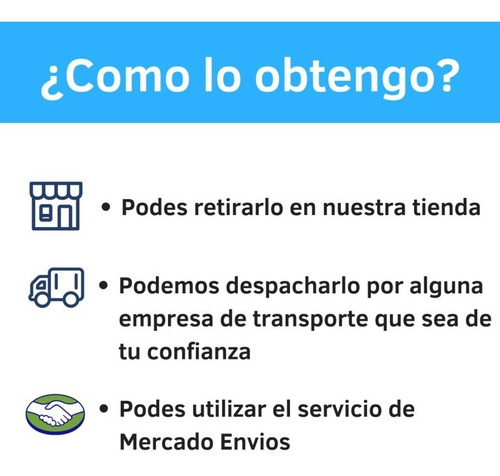 ¿Como lo obtengo?

• Podes retirarlo en nuestra tienda

• Podemos despacharlo por alguna empresa de transporte que sea de tu confianza

• Podes utilizar el servicio de Mercado Envios